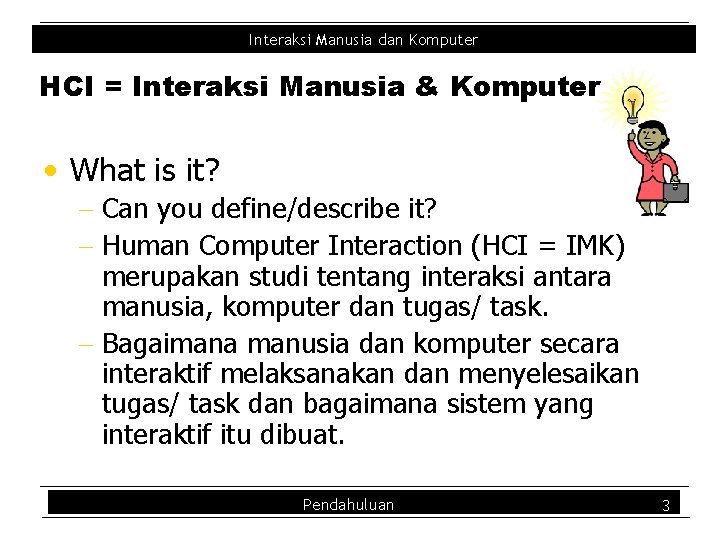 Interaksi Manusia dan Komputer

HCI = Interaksi Manusia & Komputer

• What is it?
– Can you define/describe it?
– Human Computer Interaction (HCI = IMK) merupakan studi tentang interaksi antara manusia, komputer dan tugas/ task.
– Bagaimana manusia dan komputer secara interaktif melaksanakan dan menyelesaikan tugas/ task dan bagaimana sistem yang interaktif itu dibuat.

Pendahuluan 3